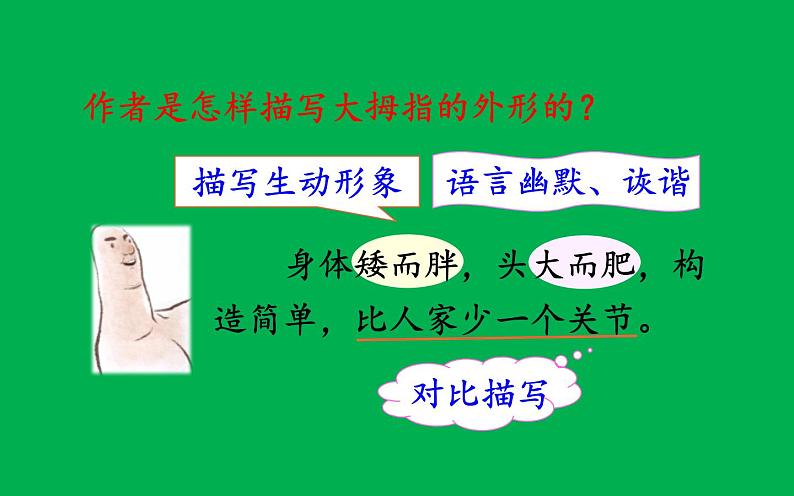 作者是怎样描写大拇指的外形的？

描写生动形象

语言幽默、诙谐

身体矮而胖，头大而肥，构造简单，比人家少一个关节。

对比描写